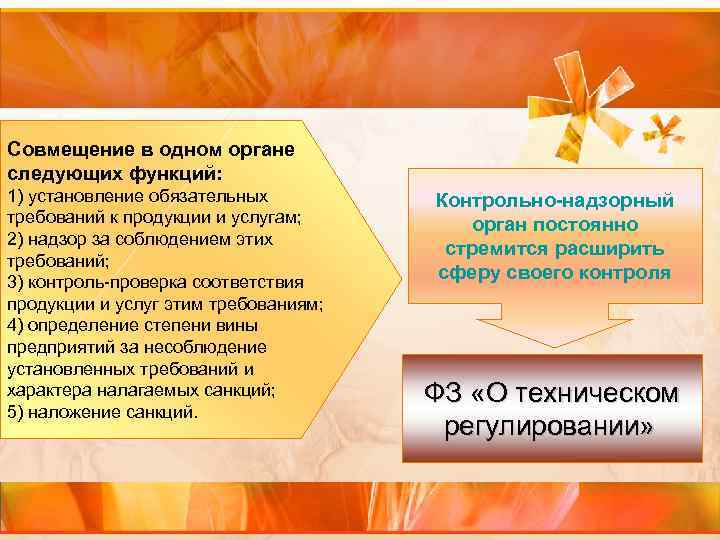 Совмещение в одном органе следующих функций:
1) установление обязательных требований к продукции и услугам;
2) надзор за соблюдением этих требований;
3) контроль-проверка соответствия продукции и услуг этим требованиям;
4) определение степени вины предприятий за несоблюдение установленных требований и характера налагаемых санкций;
5) наложение санкций.

Контрольно-надзорный орган постоянно стремится расширить сферу своего контроля

ФЗ «О техническом регулировании»